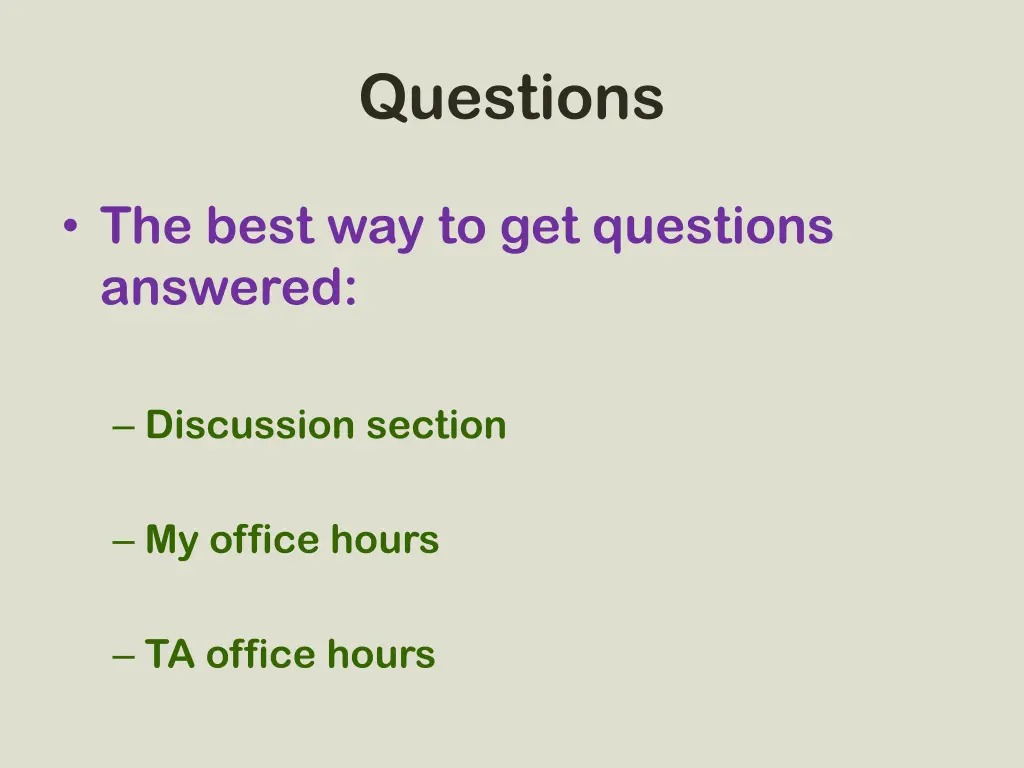 Questions

• The best way to get questions answered:

– Discussion section

– My office hours

– TA office hours